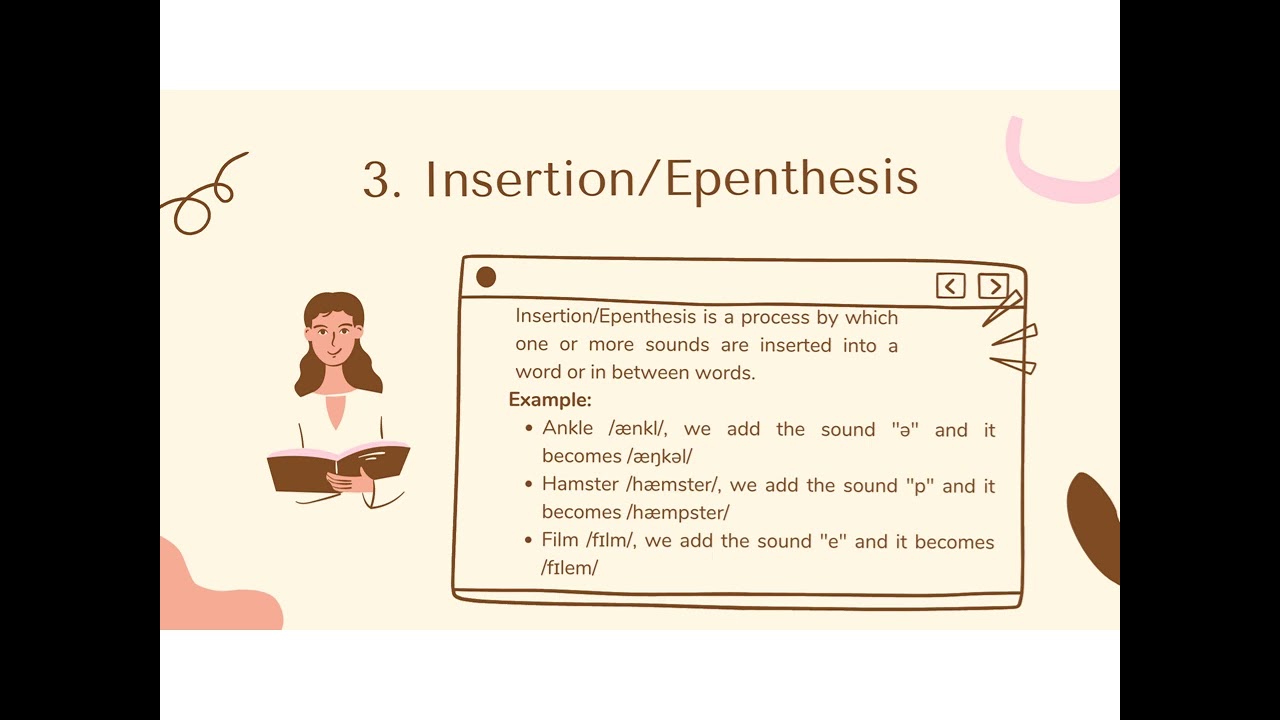 3. Insertion/Epenthesis

Insertion/Epenthesis is a process by which one or more sounds are inserted into a word or in between words.

Example:

• Ankle /ænkl/, we add the sound "ə" and it becomes /æŋkəl/
• Hamster /hæmster/, we add the sound "p" and it becomes /hæmpster/
• Film /fɪlm/, we add the sound "e" and it becomes /fɪlem/